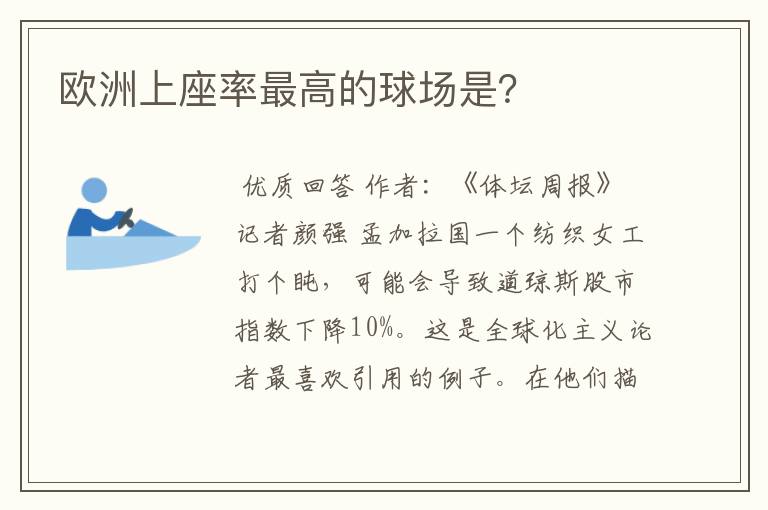 欧洲上座率最高的球场是?

优质回答 作者:《体坛周报》记者颜强 孟加拉国一个纺织女工打个盹,可能会导致道琼斯股市指数下降10%。这是全球化主义论者最喜欢引用的例子。在他们描